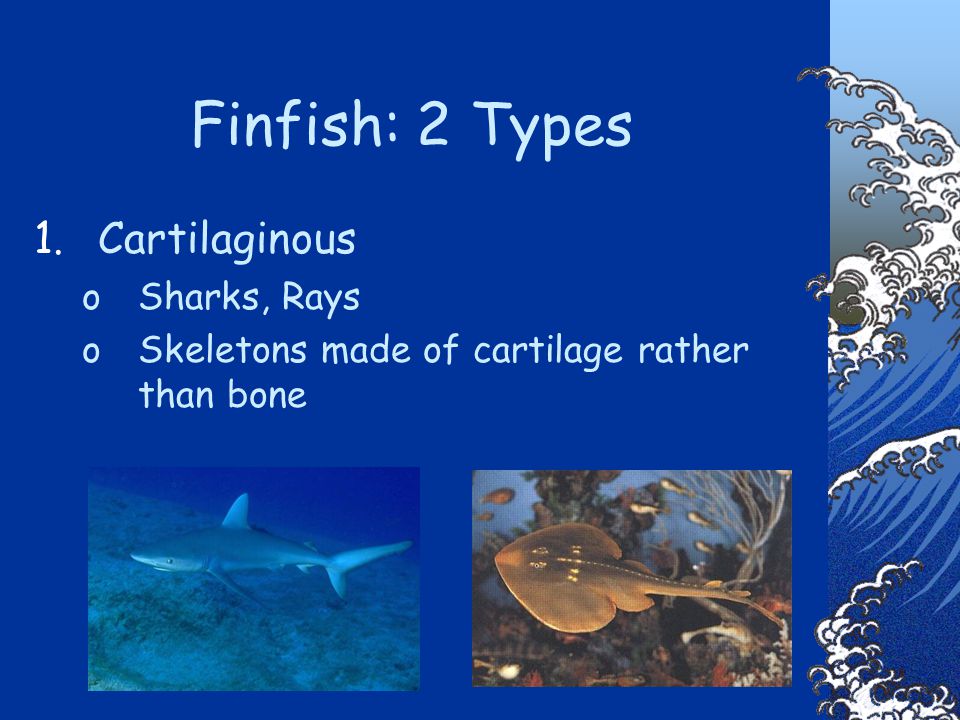 Finfish: 2 Types

1. Cartilaginous
o Sharks, Rays
o Skeletons made of cartilage rather than bone